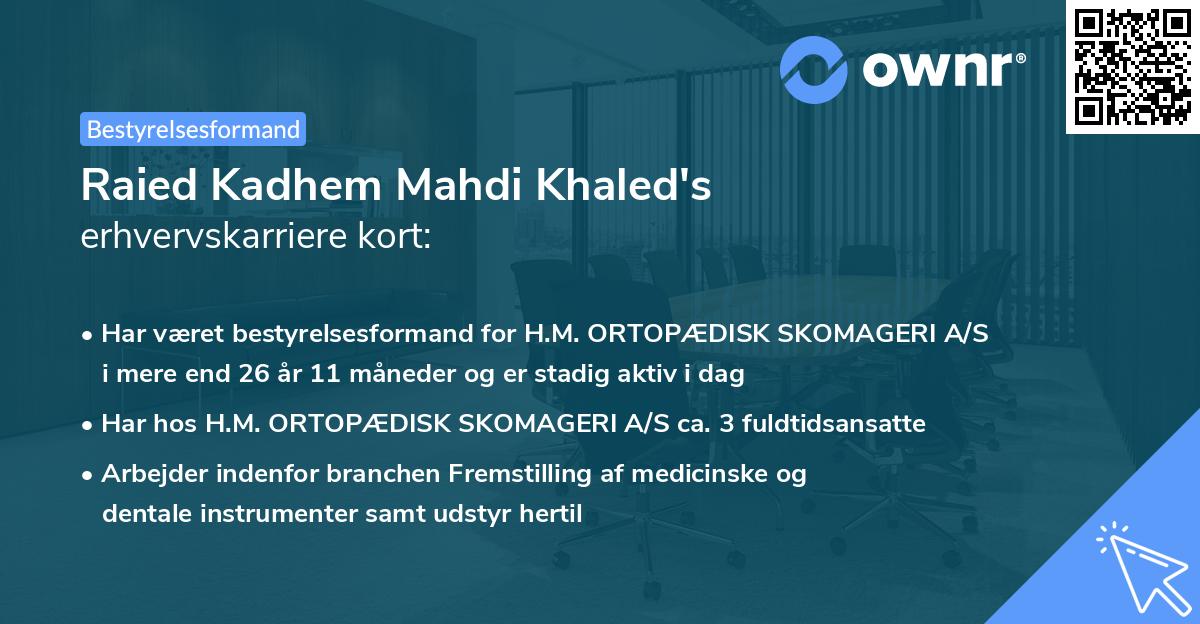 ownr®

Bestyrelsesformand

Raied Kadhem Mahdi Khaled's
erhvervskarriere kort:

• Har været bestyrelsesformand for H.M. ORTOPÆDISK SKOMAGERI A/S i mere end 26 år 11 måneder og er stadig aktiv i dag

• Har hos H.M. ORTOPÆDISK SKOMAGERI A/S ca. 3 fuldtidsansatte

• Arbejder indenfor branchen Fremstilling af medicinske og dentale instrumenter samt udstyr hertil